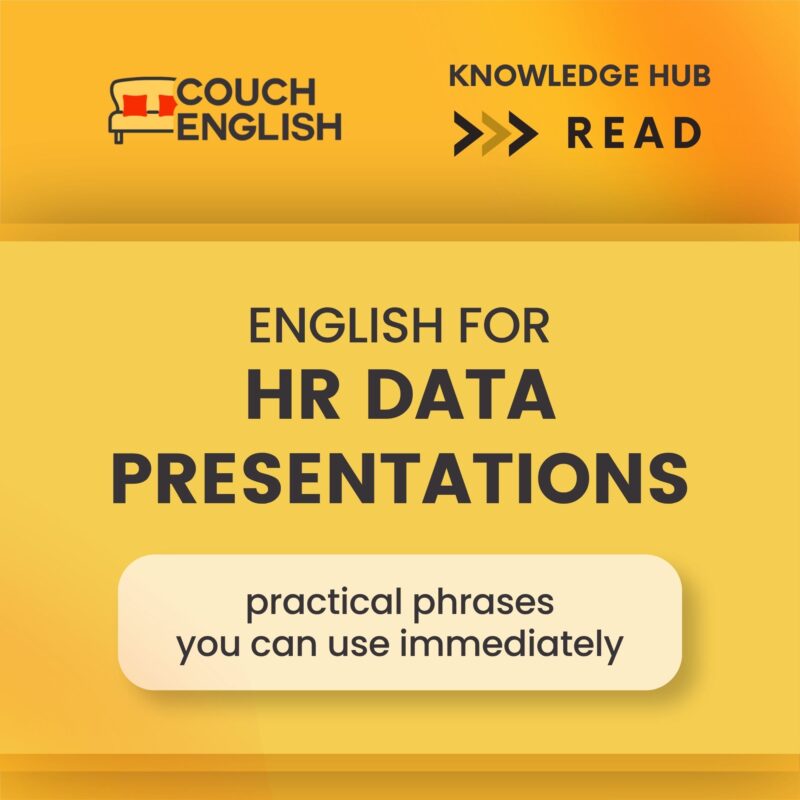 COUCH ENGLISH

KNOWLEDGE HUB

READ

ENGLISH FOR
HR DATA PRESENTATIONS

practical phrases
you can use immediately